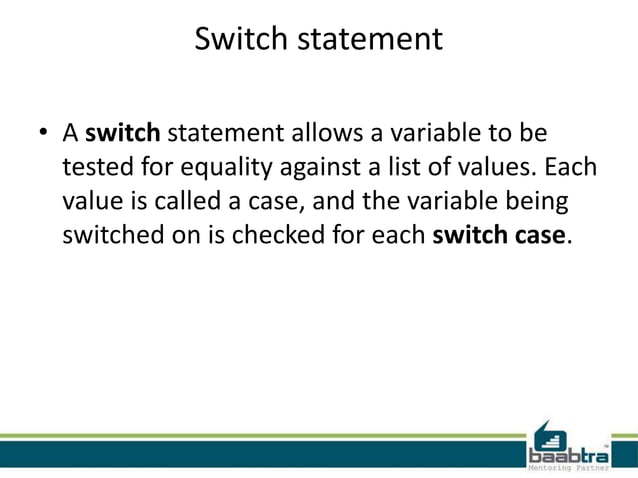 Switch statement

• A **switch** statement allows a variable to be tested for equality against a list of values. Each value is called a case, and the variable being switched on is checked for each **switch case**.

baabtra™
Mentoring Partner